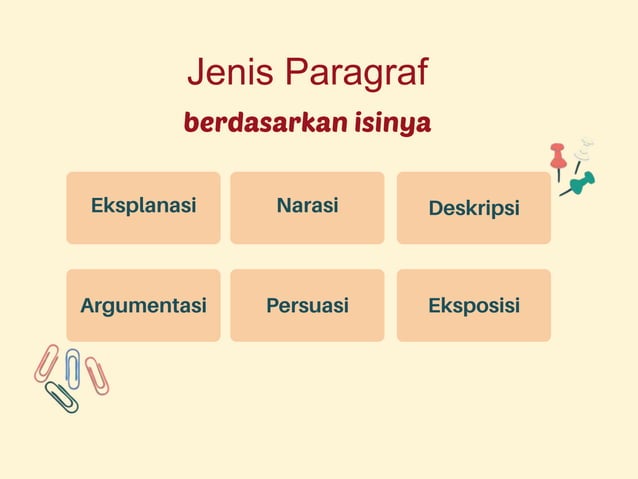 Jenis Paragraf

berdasarkan isinya

Eksplanasi

Narasi

Deskripsi

Argumentasi

Persuasi

Eksposisi